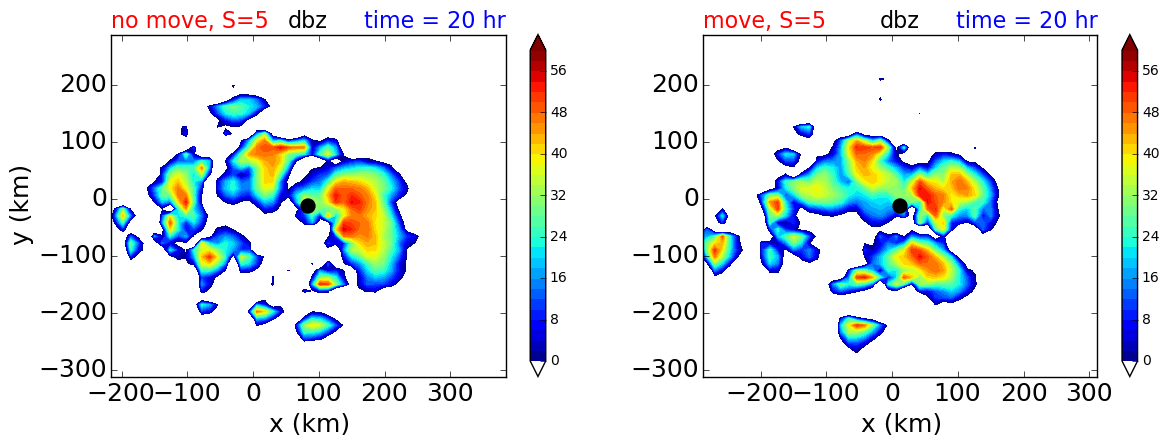 no move, S=5 dbz time = 20 hr

200
100
0
−100
−200
−300
y (km)

−200 −100 0 100 200 300
x (km)

56
48
40
32
24
16
8
0

move, S=5 dbz time = 20 hr

200
100
0
−100
−200
−300

−200 −100 0 100 200 300
x (km)

56
48
40
32
24
16
8
0